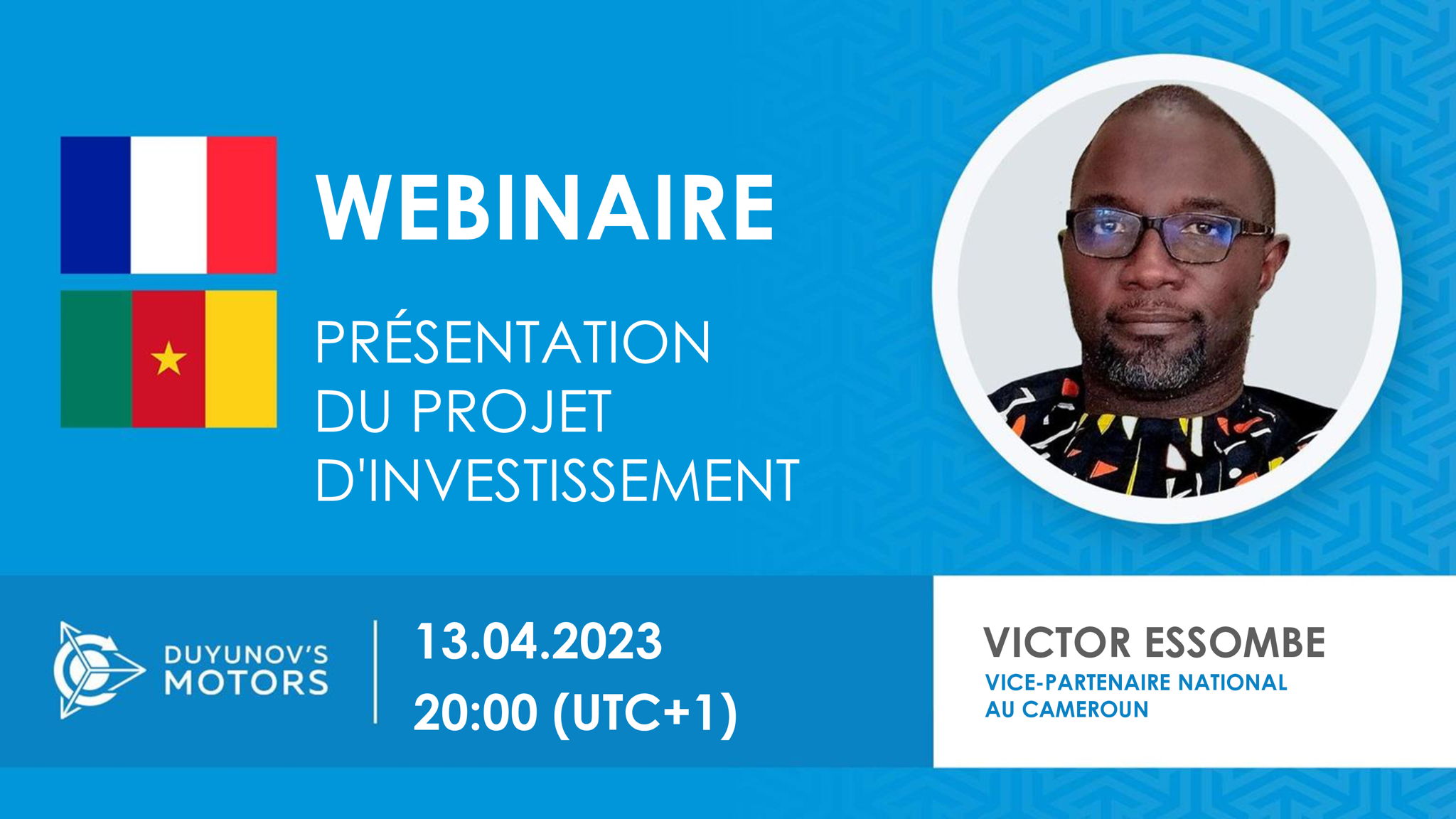 WEBINAIRE

PRÉSENTATION DU PROJET D'INVESTISSEMENT

DUYUNOV'S MOTORS

13.04.2023
20:00 (UTC+1)

VICTOR ESSOMBE
VICE-PARTENAIRE NATIONAL AU CAMEROUN